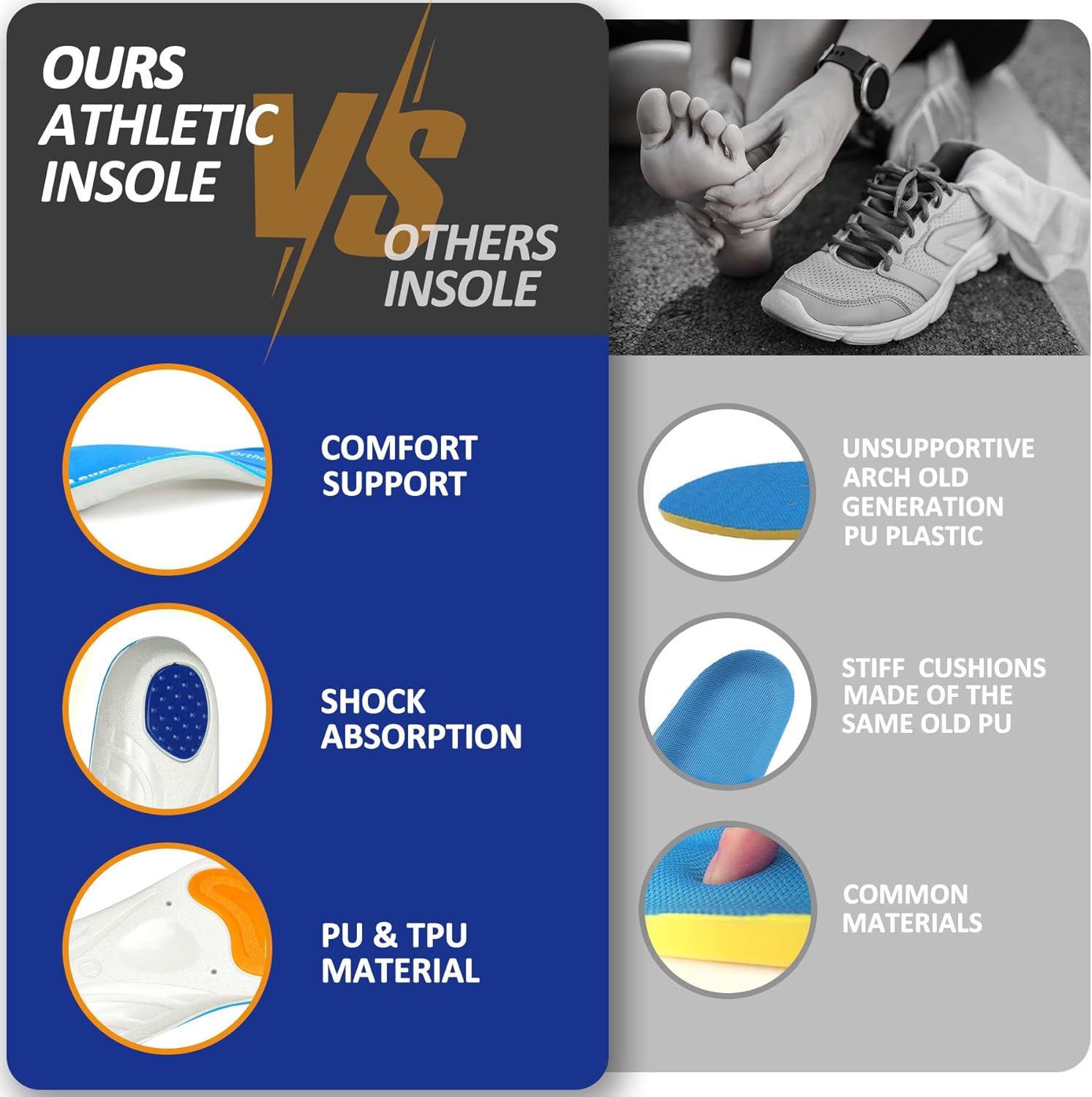 OURS ATHLETIC INSOLE

VS

OTHERS INSOLE

COMFORT SUPPORT

SHOCK ABSORPTION

PU & TPU MATERIAL

UNSUPPORTIVE ARCH OLD GENERATION PU PLASTIC

STIFF CUSHIONS MADE OF THE SAME OLD PU

COMMON MATERIALS